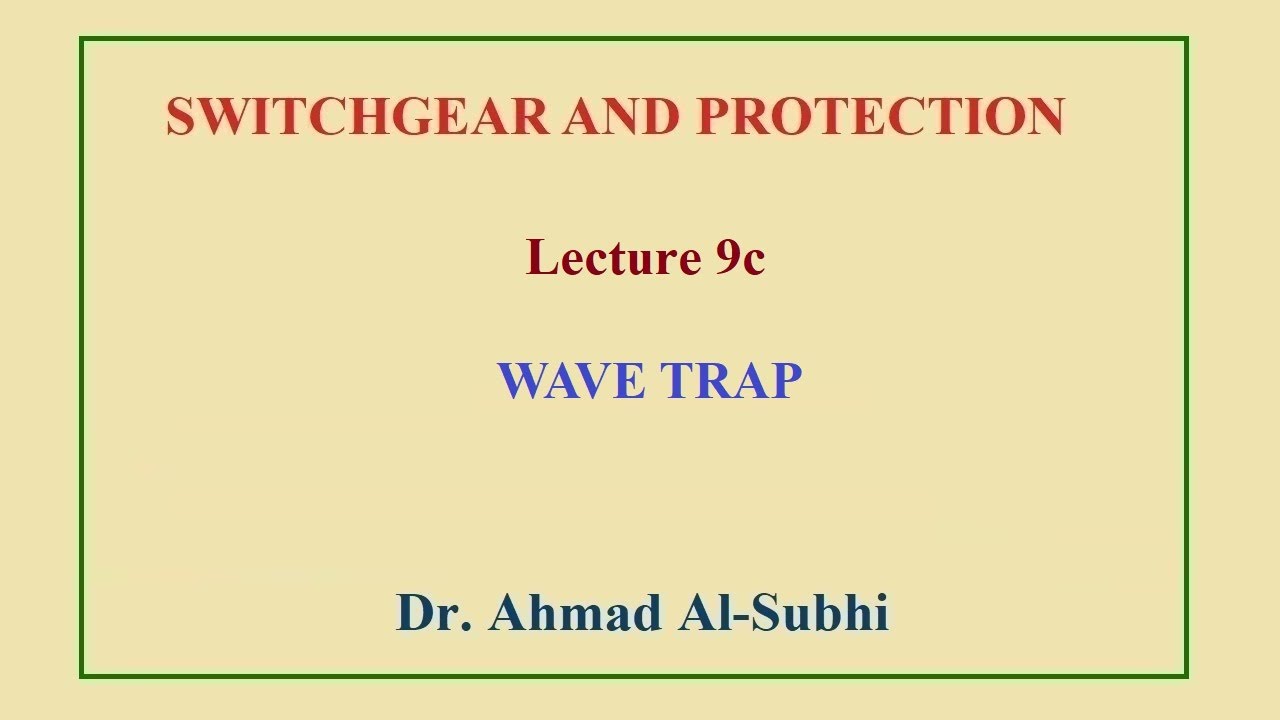 SWITCHGEAR AND PROTECTION

Lecture 9c

WAVE TRAP

Dr. Ahmad Al-Subhi